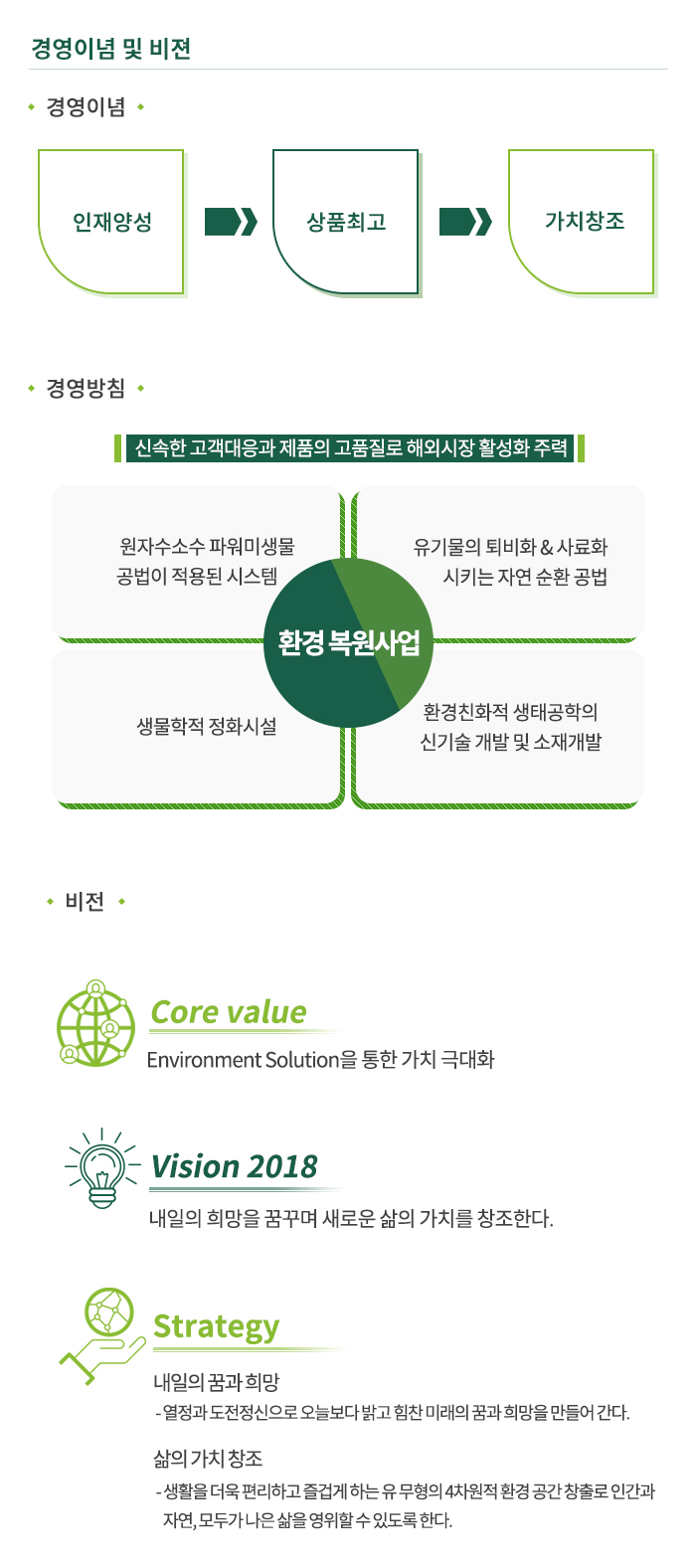 경영이념 및 비전

경영이념

인재양성

상품최고

가치창조

경영방침

신속한 고객대응과 제품의 고품질로 해외시장 활성화 주력

원자수소수 파워미생물 공법이 적용된 시스템

유기물의 퇴비화 & 사료화 시키는 자연 순환 공법

환경 복원사업

생물학적 정화시설

환경친화적 생태공학의 신기술 개발 및 소재개발

비전

Core value

Environment Solution을 통한 가치 극대화

Vision 2018

내일의 희망을 꿈꾸며 새로운 삶의 가치를 창조한다.

Strategy

내일의 꿈과 희망

- 열정과 도전정신으로 오늘보다 밝고 힘찬 미래의 꿈과 희망을 만들어 간다.

삶의 가치 창조

- 생활을 더욱 편리하고 즐겁게 하는 유 무형의 4차원적 환경 공간 창출로 인간과 자연, 모두가 나은 삶을 영위할 수 있도록 한다.